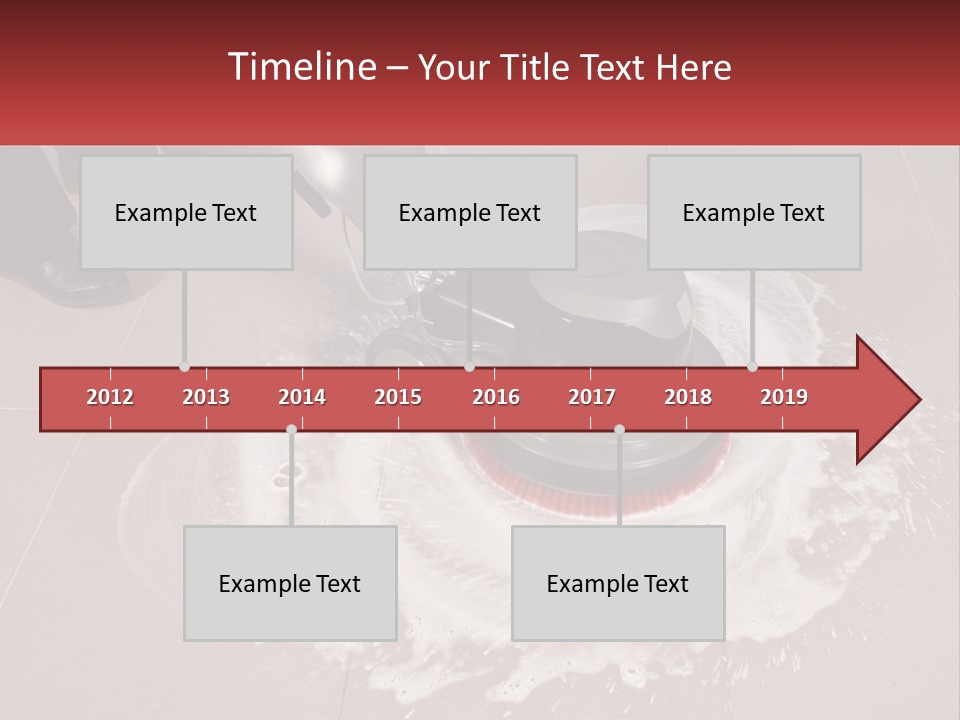 Timeline – Your Title Text Here

Example Text

Example Text

Example Text

2012 2013 2014 2015 2016 2017 2018 2019

Example Text

Example Text